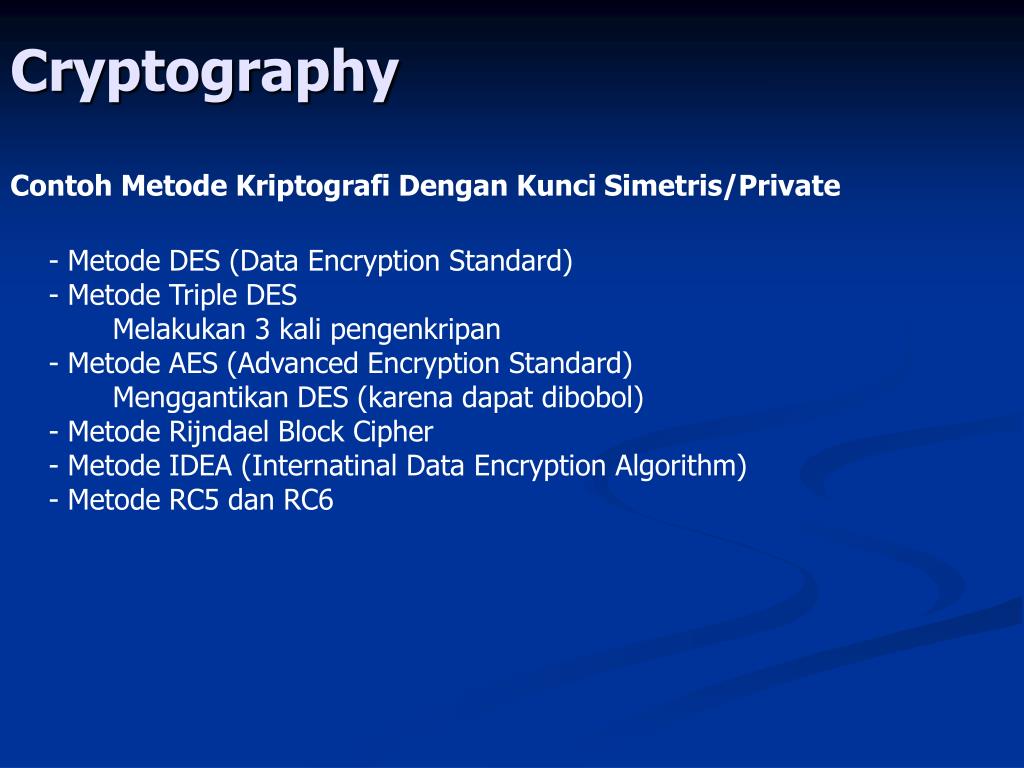 Cryptography

Contoh Metode Kriptografi Dengan Kunci Simetris/Private

- Metode DES (Data Encryption Standard)
- Metode Triple DES
Melakukan 3 kali pengenkripan
- Metode AES (Advanced Encryption Standard)
Menggantikan DES (karena dapat dibobol)
- Metode Rijndael Block Cipher
- Metode IDEA (Internatinal Data Encryption Algorithm)
- Metode RC5 dan RC6